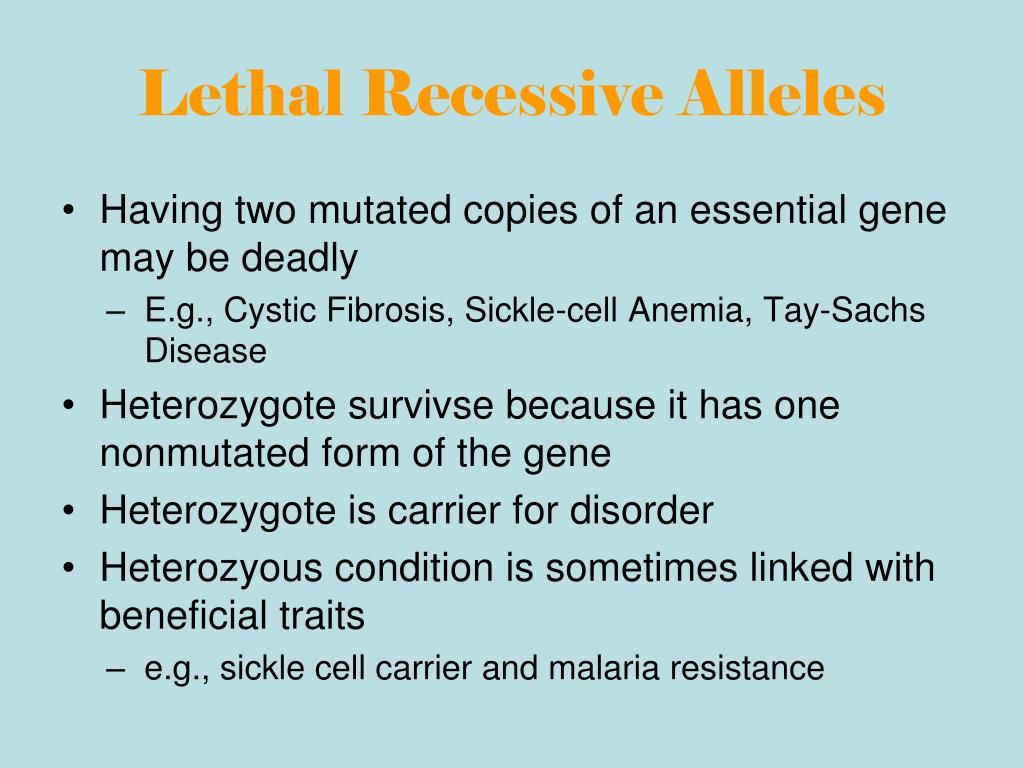 Lethal Recessive Alleles

• Having two mutated copies of an essential gene may be deadly
– E.g., Cystic Fibrosis, Sickle-cell Anemia, Tay-Sachs Disease
• Heterozygote survivse because it has one nonmutated form of the gene
• Heterozygote is carrier for disorder
• Heterozyous condition is sometimes linked with beneficial traits
– e.g., sickle cell carrier and malaria resistance